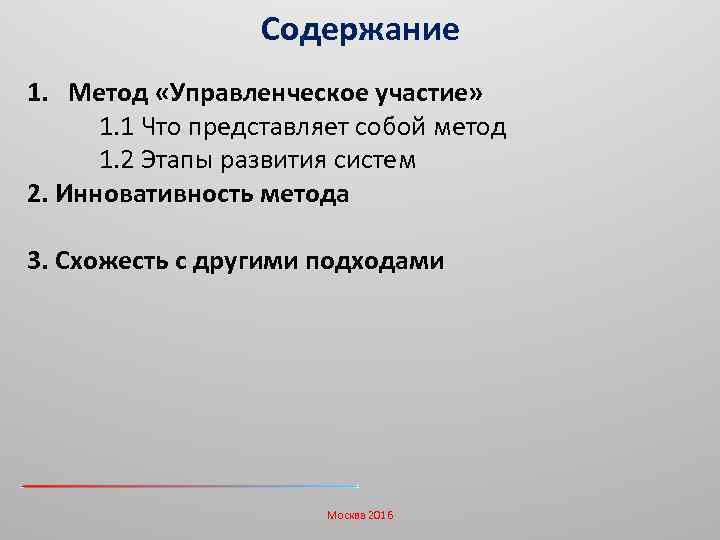 Содержание

1. Метод «Управленческое участие»
1.1 Что представляет собой метод
1.2 Этапы развития систем
2. Инновативность метода

3. Схожесть с другими подходами

Москва 2016